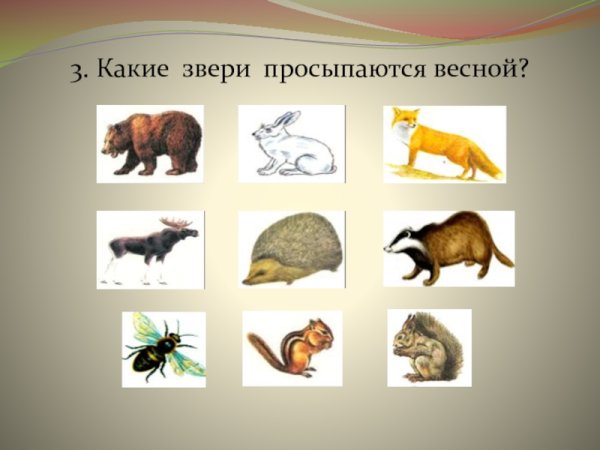 3. Какие звери просыпаются весной?